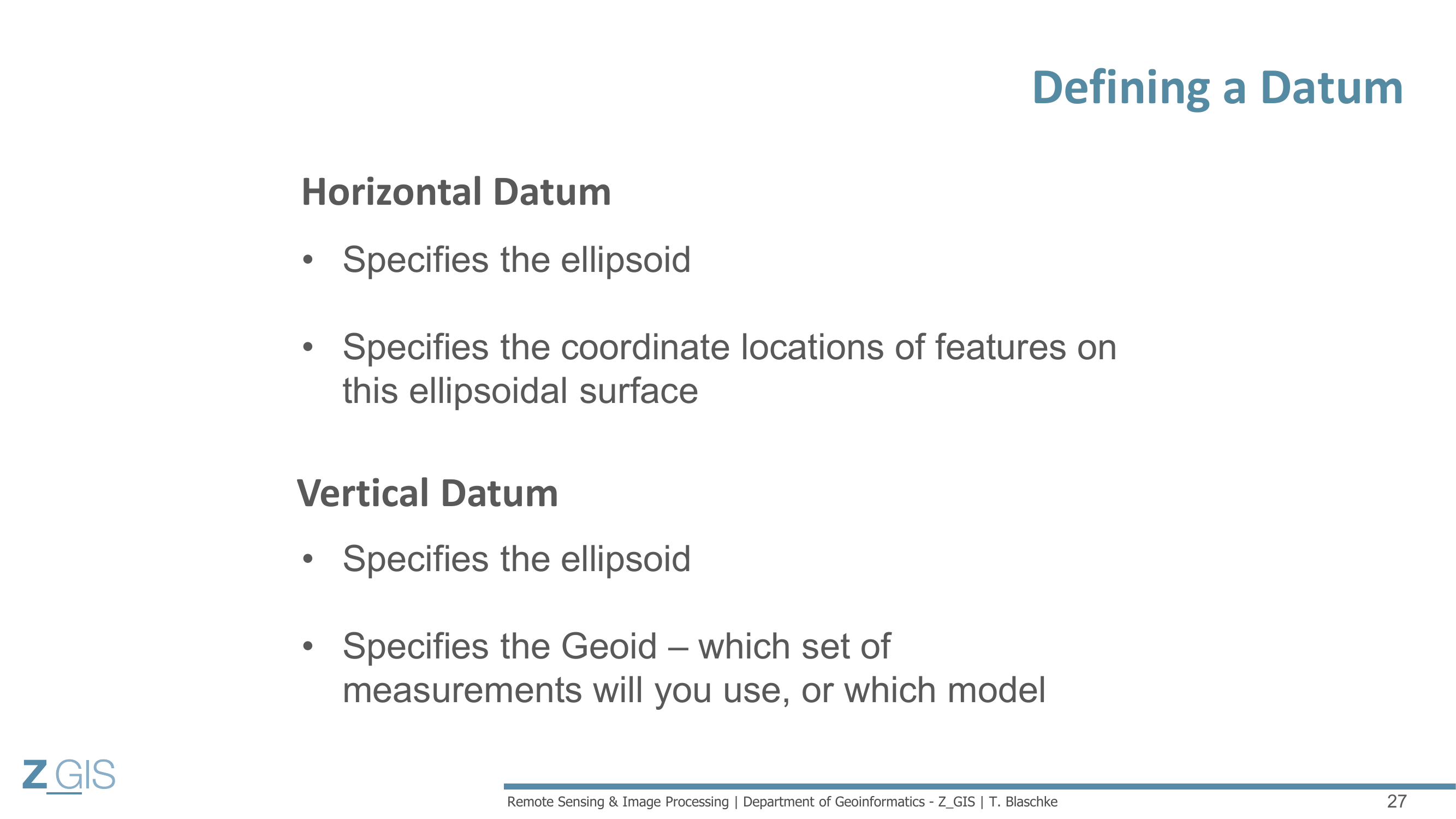 Defining a Datum

Horizontal Datum

• Specifies the ellipsoid

• Specifies the coordinate locations of features on this ellipsoidal surface

Vertical Datum

• Specifies the ellipsoid

• Specifies the Geoid – which set of measurements will you use, or which model

Z_GIS

Remote Sensing & Image Processing | Department of Geoinformatics - Z_GIS | T. Blaschke

27